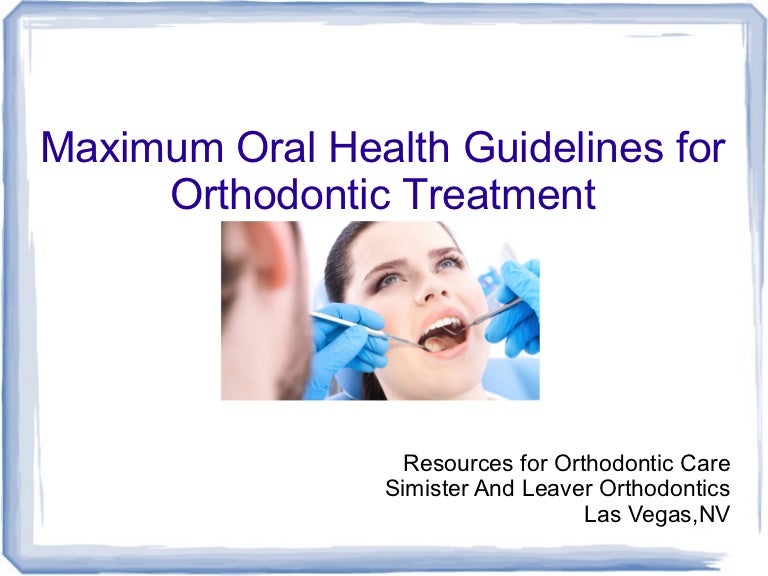 Maximum Oral Health Guidelines for Orthodontic Treatment

Resources for Orthodontic Care
Simister And Leaver Orthodontics
Las Vegas,NV